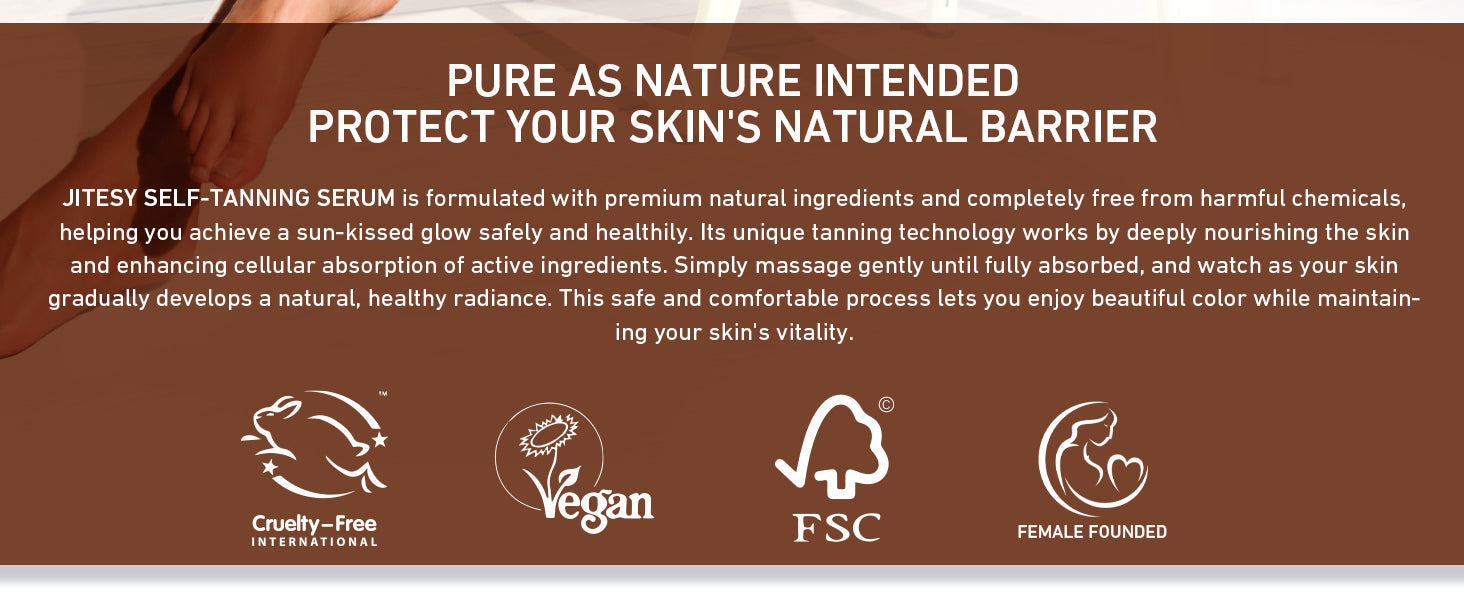 PURE AS NATURE INTENDED
PROTECT YOUR SKIN'S NATURAL BARRIER

JITESY SELF-TANNING SERUM is formulated with premium natural ingredients and completely free from harmful chemicals, helping you achieve a sun-kissed glow safely and healthily. Its unique tanning technology works by deeply nourishing the skin and enhancing cellular absorption of active ingredients. Simply massage gently until fully absorbed, and watch as your skin gradually develops a natural, healthy radiance. This safe and comfortable process lets you enjoy beautiful color while maintaining your skin's vitality.

™
Cruelty-Free
INTERNATIONAL

Vegan

©
FSC

FEMALE FOUNDED